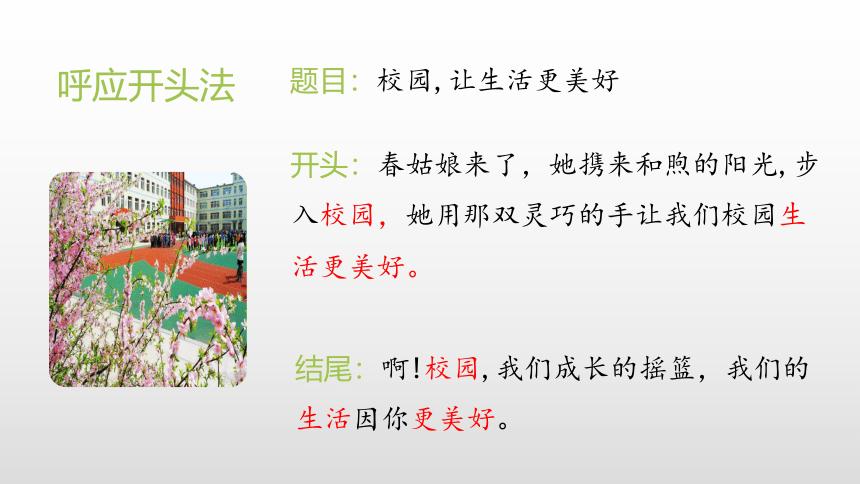 呼应开头法

题目：校园，让生活更美好

开头：春姑娘来了，她携来和煦的阳光，步入校园，她用那双灵巧的手让我们校园生活更美好。

结尾：啊！校园，我们成长的摇篮，我们的生活因你更美好。